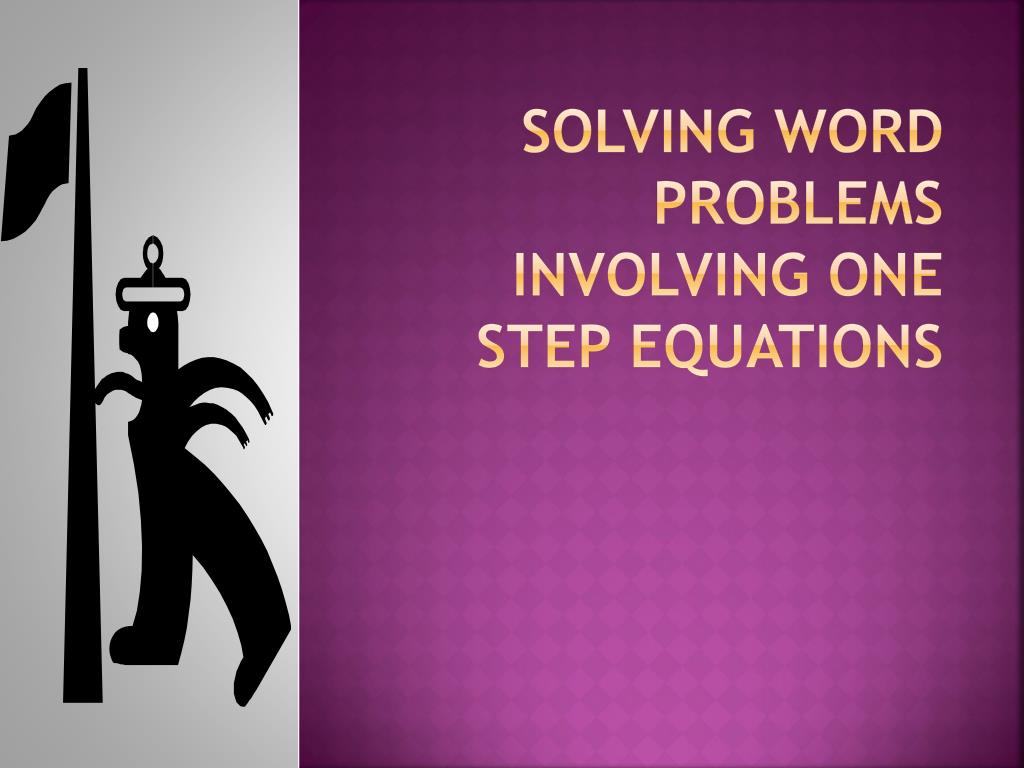 SOLVING WORD PROBLEMS INVOLVING ONE STEP EQUATIONS